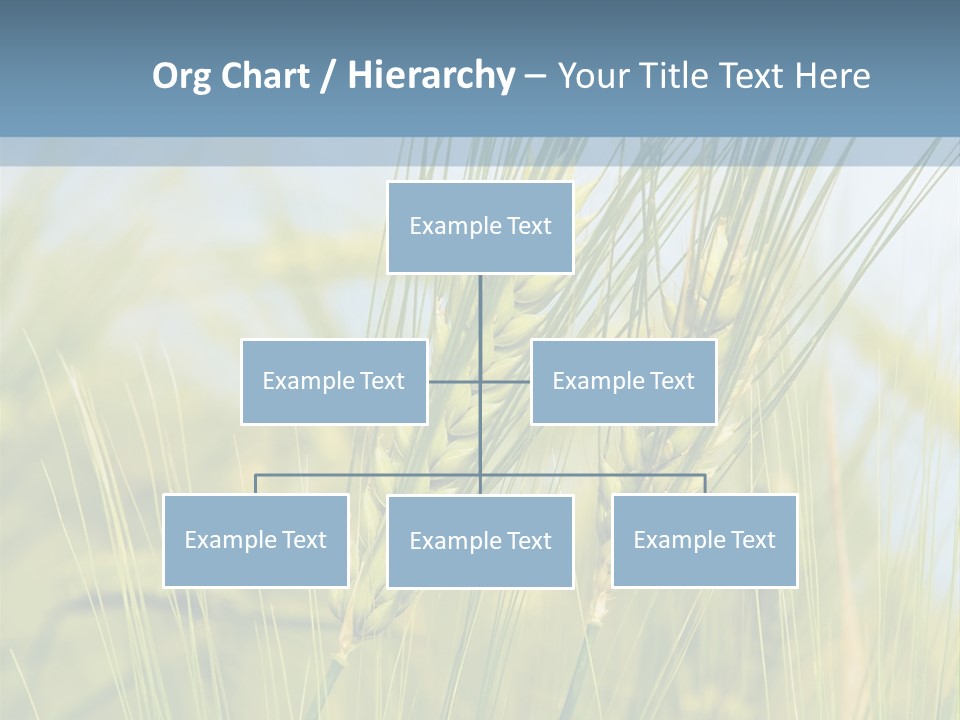 Org Chart / Hierarchy – Your Title Text Here

Example Text

Example Text

Example Text

Example Text

Example Text

Example Text